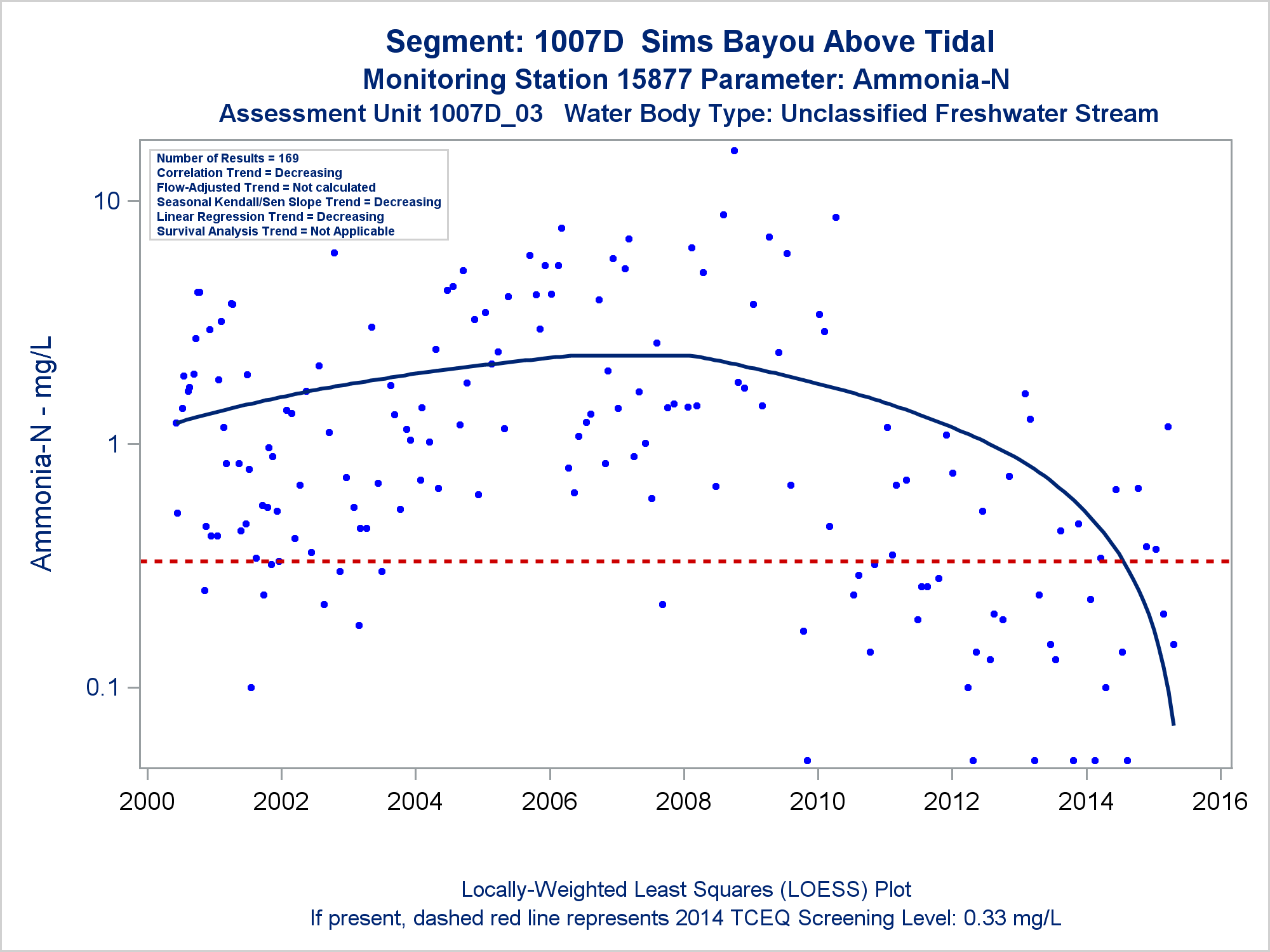 Segment: 1007D Sims Bayou Above Tidal
Monitoring Station 15877 Parameter: Ammonia-N
Assessment Unit 1007D_03 Water Body Type: Unclassified Freshwater Stream

Number of Results = 169
Correlation Trend = Decreasing
Flow-Adjusted Trend = Not calculated
Seasonal Kendall/Sen Slope Trend = Decreasing
Linear Regression Trend = Decreasing
Survival Analysis Trend = Not Applicable

Ammonia-N - mg/L

10
1
0.1

2000 2002 2004 2006 2008 2010 2012 2014 2016

Locally-Weighted Least Squares (LOESS) Plot
If present, dashed red line represents 2014 TCEQ Screening Level: 0.33 mg/L